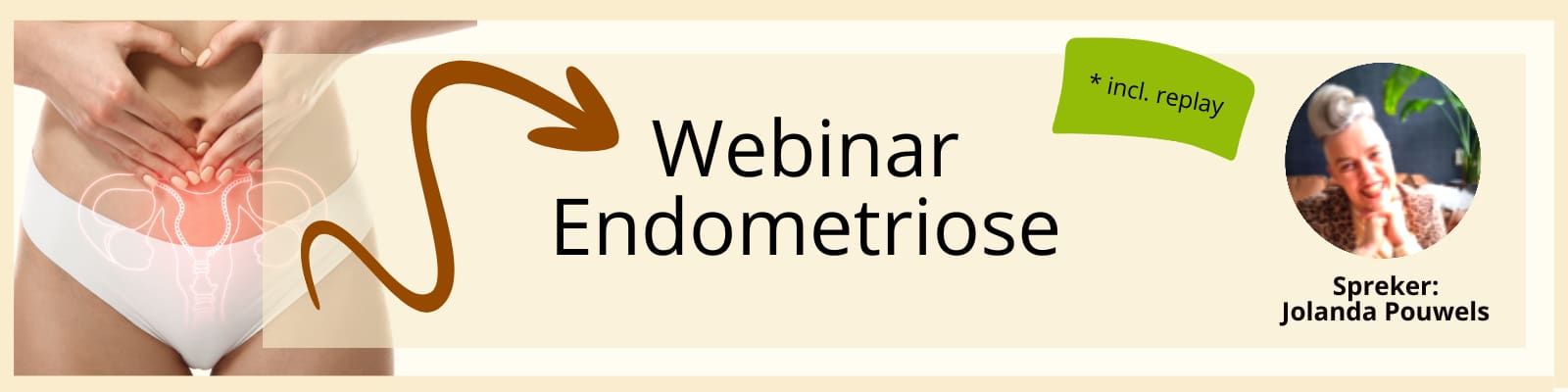 Webinar Endometriose

* incl. replay

Spreker:
Jolanda Pouwels